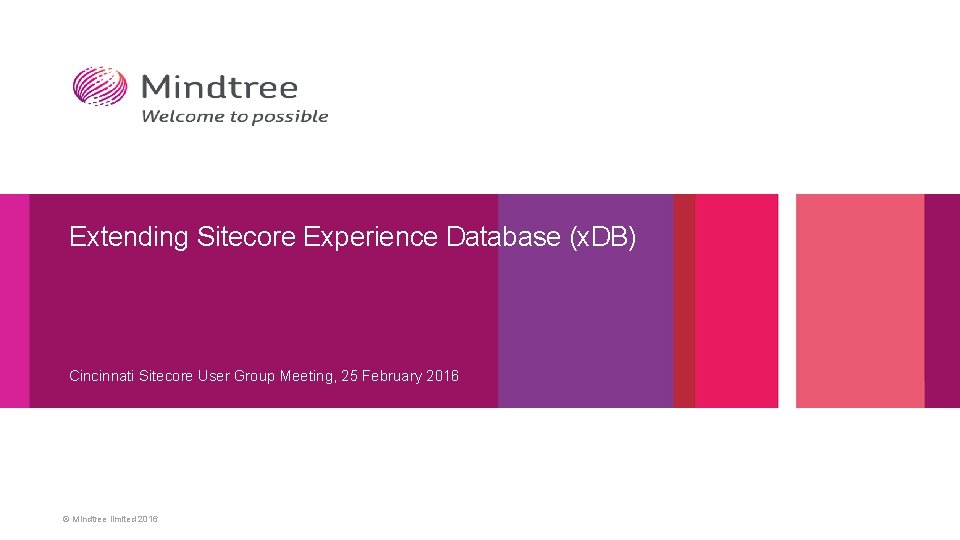 Mindtree
Welcome to possible

Extending Sitecore Experience Database (xDB)

Cincinnati Sitecore User Group Meeting, 25 February 2016

© Mindtree limited 2016